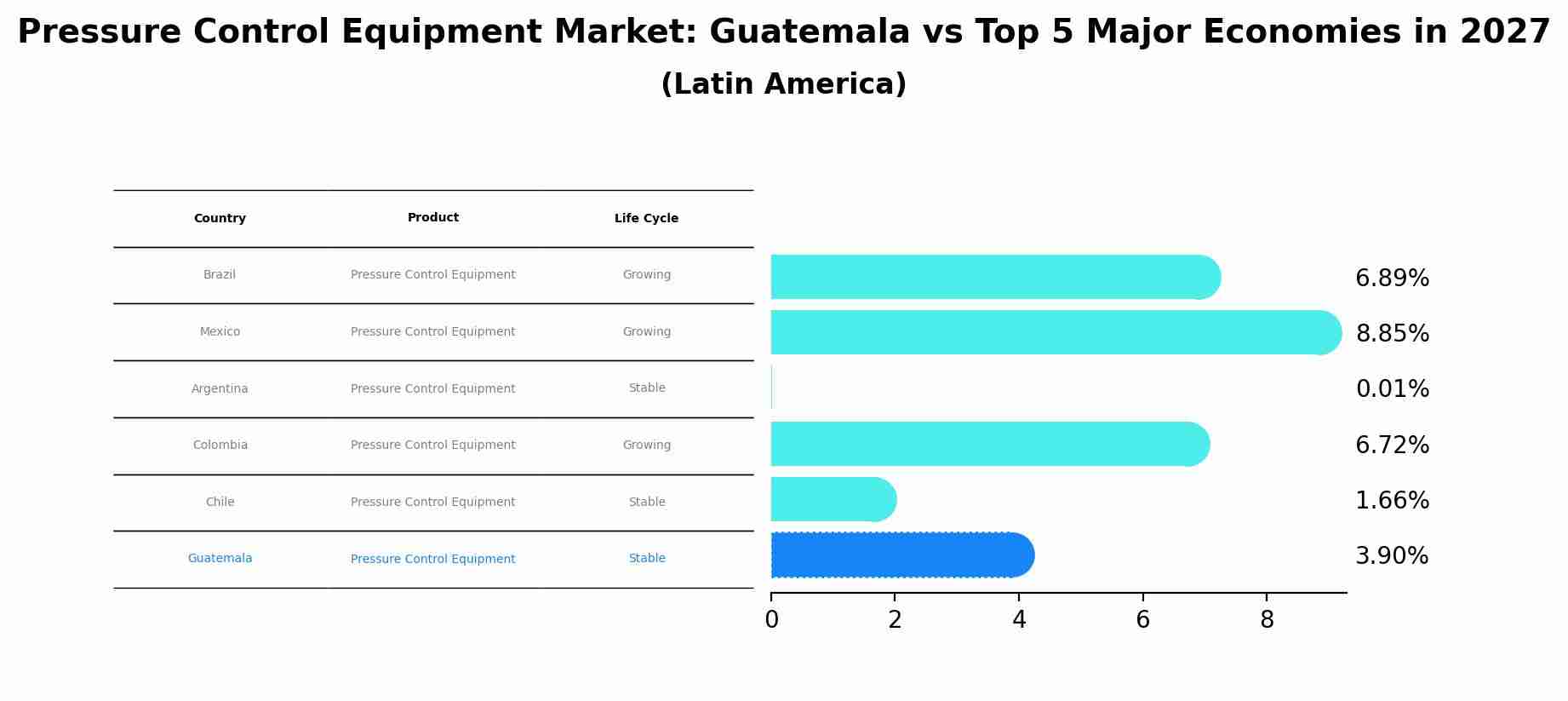 Pressure Control Equipment Market: Guatemala vs Top 5 Major Economies in 2027
(Latin America)

| Country | Product | Life Cycle |
|---|---|---|
| Brazil | Pressure Control Equipment | Growing |
| Mexico | Pressure Control Equipment | Growing |
| Argentina | Pressure Control Equipment | Stable |
| Colombia | Pressure Control Equipment | Growing |
| Chile | Pressure Control Equipment | Stable |
| Guatemala | Pressure Control Equipment | Stable |

6.89%
8.85%
0.01%
6.72%
1.66%
3.90%

0 2 4 6 8